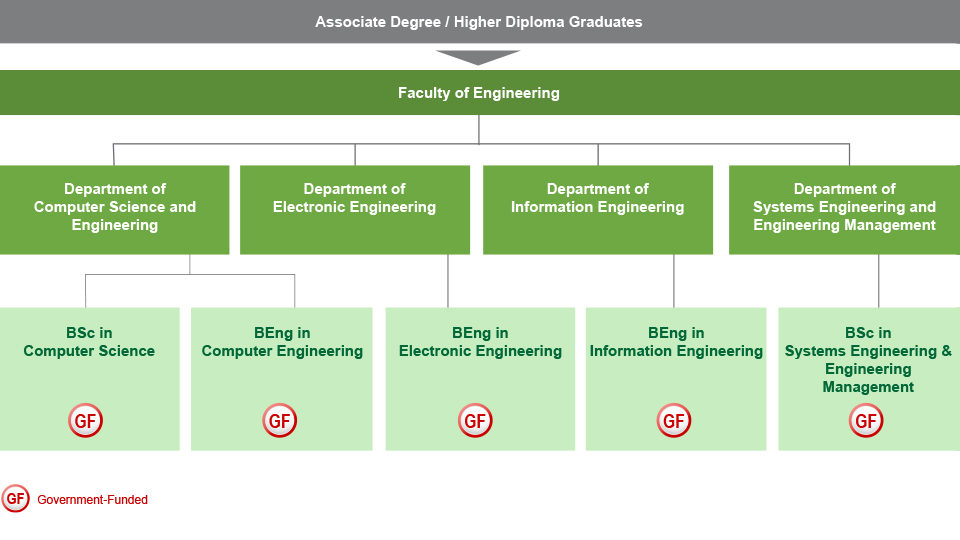 Associate Degree / Higher Diploma Graduates

Faculty of Engineering

Department of Computer Science and Engineering

Department of Electronic Engineering

Department of Information Engineering

Department of Systems Engineering and Engineering Management

BSc in Computer Science

GF

BEng in Computer Engineering

GF

BEng in Electronic Engineering

GF

BEng in Information Engineering

GF

BSc in Systems Engineering & Engineering Management

GF

GF Government-Funded